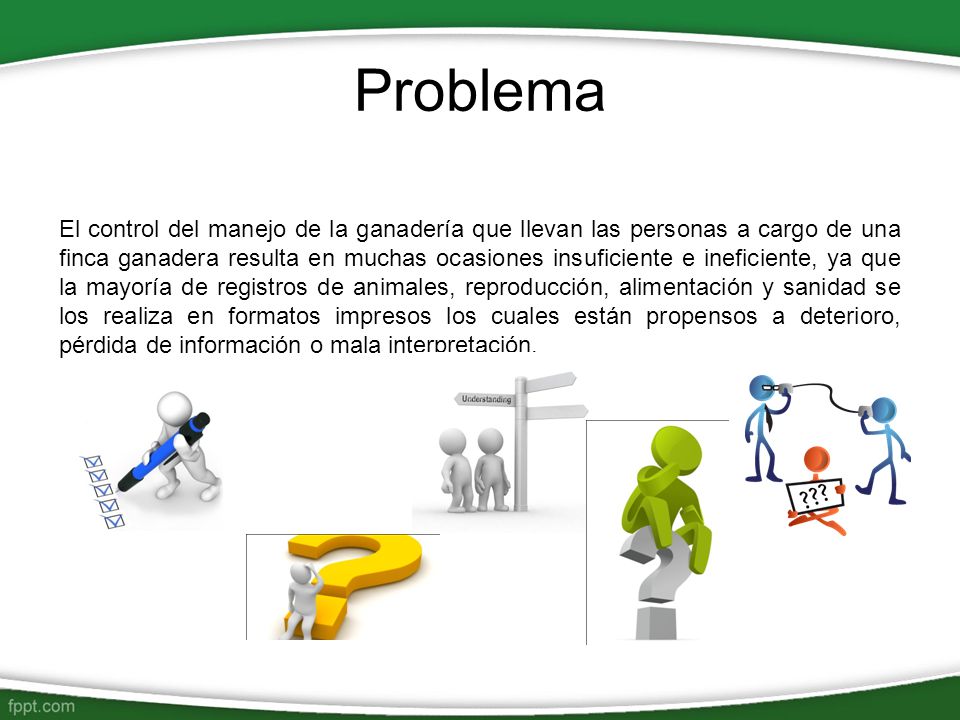 Problema

El control del manejo de la ganadería que llevan las personas a cargo de una finca ganadera resulta en muchas ocasiones insuficiente e ineficiente, ya que la mayoría de registros de animales, reproducción, alimentación y sanidad se los realiza en formatos impresos los cuales están propensos a deterioro, pérdida de información o mala interpretación.

Understanding

???

fppt.com